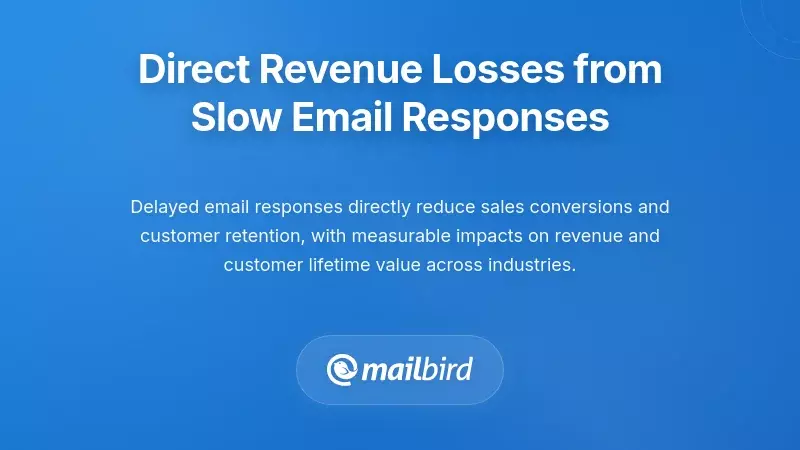 Direct Revenue Losses from Slow Email Responses

Delayed email responses directly reduce sales conversions and customer retention, with measurable impacts on revenue and customer lifetime value across industries.

mailbird